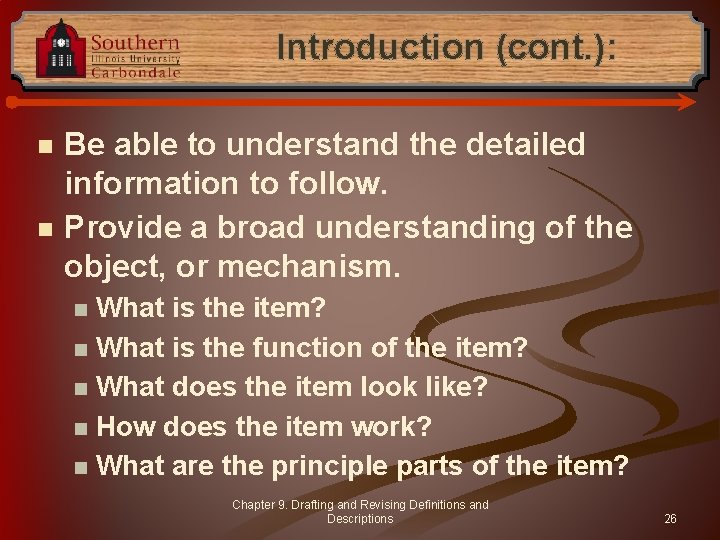 Southern
Illinois University
Carbondale

Introduction (cont.):

Be able to understand the detailed information to follow.

Provide a broad understanding of the object, or mechanism.

What is the item?

What is the function of the item?

What does the item look like?

How does the item work?

What are the principle parts of the item?

Chapter 9. Drafting and Revising Definitions and Descriptions

26